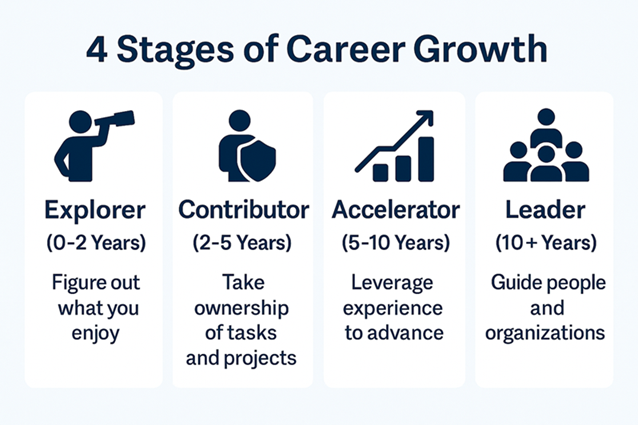 4 Stages of Career Growth

Explorer
(0-2 Years)
Figure out what you enjoy

Contributor
(2-5 Years)
Take ownership of tasks and projects

Accelerator
(5-10 Years)
Leverage experience to advance

Leader
(10+ Years)
Guide people and organizations